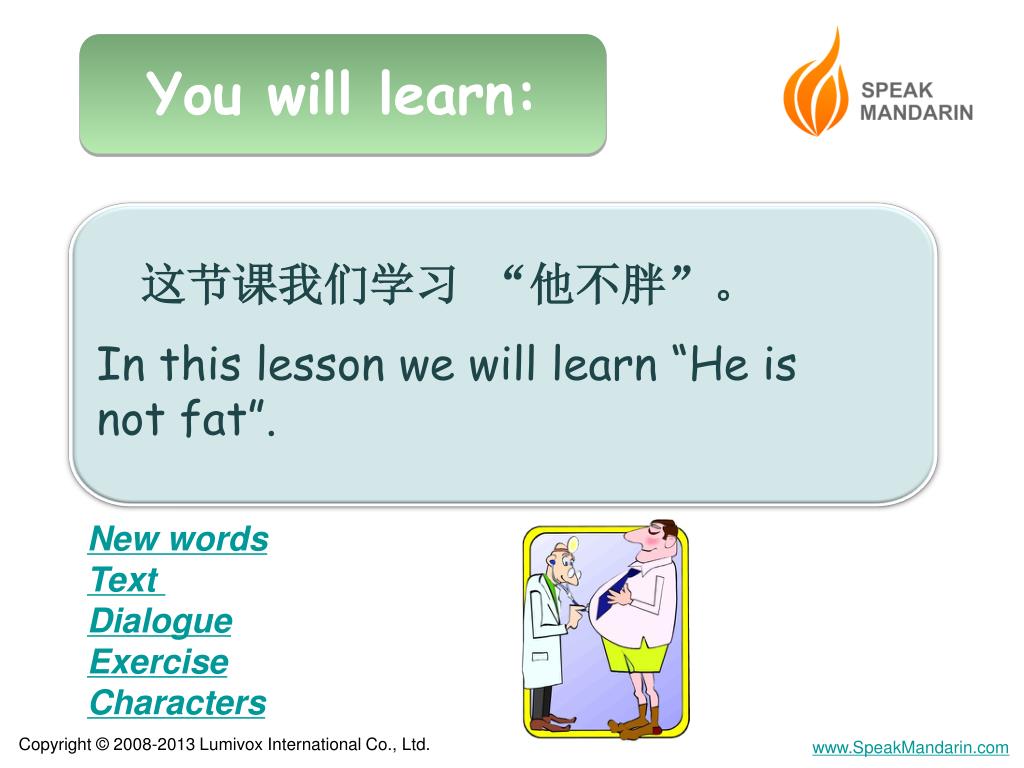 You will learn:

SPEAK MANDARIN

这节课我们学习 “他不胖”。

In this lesson we will learn “He is not fat”.

New words
Text
Dialogue
Exercise
Characters

Copyright © 2008-2013 Lumivox International Co., Ltd.

www.SpeakMandarin.com